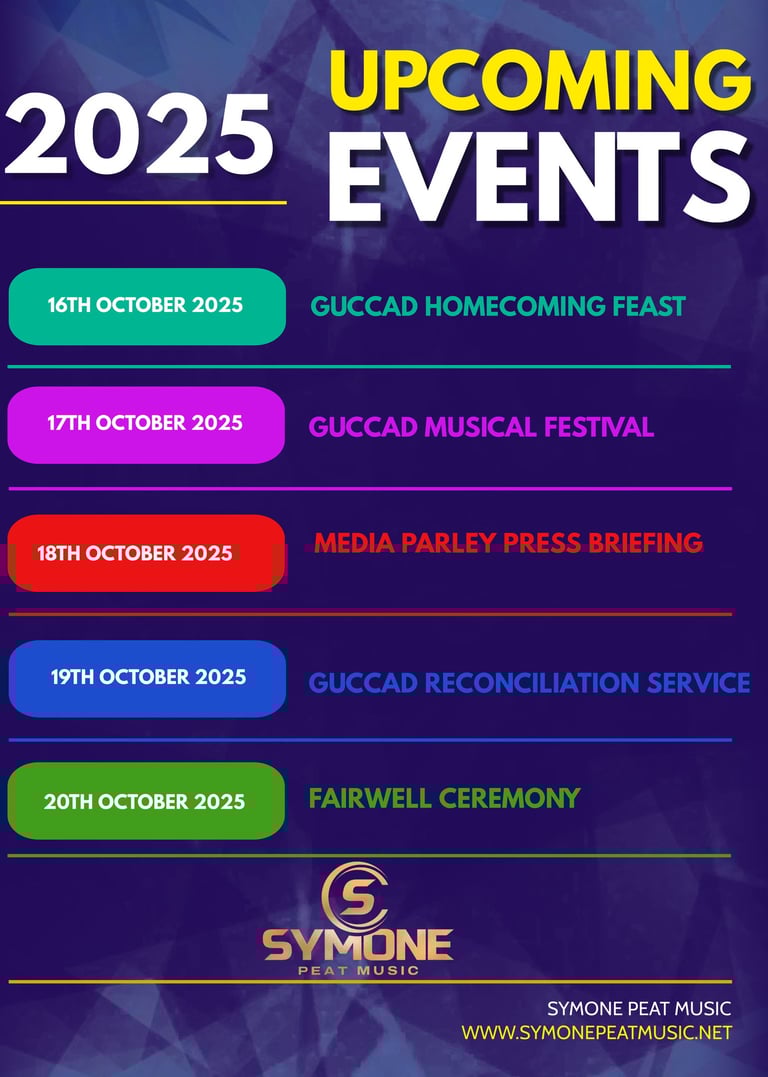 2025

UPCOMING EVENTS

16TH OCTOBER 2025

GUCCAD HOMECOMING FEAST

17TH OCTOBER 2025

GUCCAD MUSICAL FESTIVAL

18TH OCTOBER 2025

MEDIA PARLEY PRESS BRIEFING

19TH OCTOBER 2025

GUCCAD RECONCILIATION SERVICE

20TH OCTOBER 2025

FAIRWELL CEREMONY

S
SYMONE
PEAT MUSIC

SYMONE PEAT MUSIC
WWW.SYMONEPEATMUSIC.NET